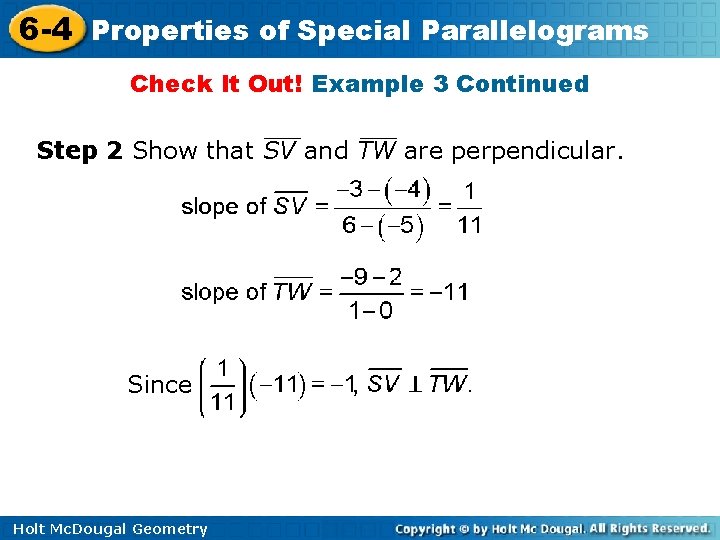 6-4 Properties of Special Parallelograms

Check It Out! Example 3 Continued

Step 2 Show that $\overline{SV}$ and $\overline{TW}$ are perpendicular.

slope of $\overline{SV} = \frac{-3-(-4)}{6-(-5)} = \frac{1}{11}$

slope of $\overline{TW} = \frac{-9-2}{1-0} = -11$

Since $\left(\frac{1}{11}\right)(-11) = -1$, $\overline{SV} \perp \overline{TW}$.

Holt McDougal Geometry

Copyright © by Holt Mc Dougal. All Rights Reserved.